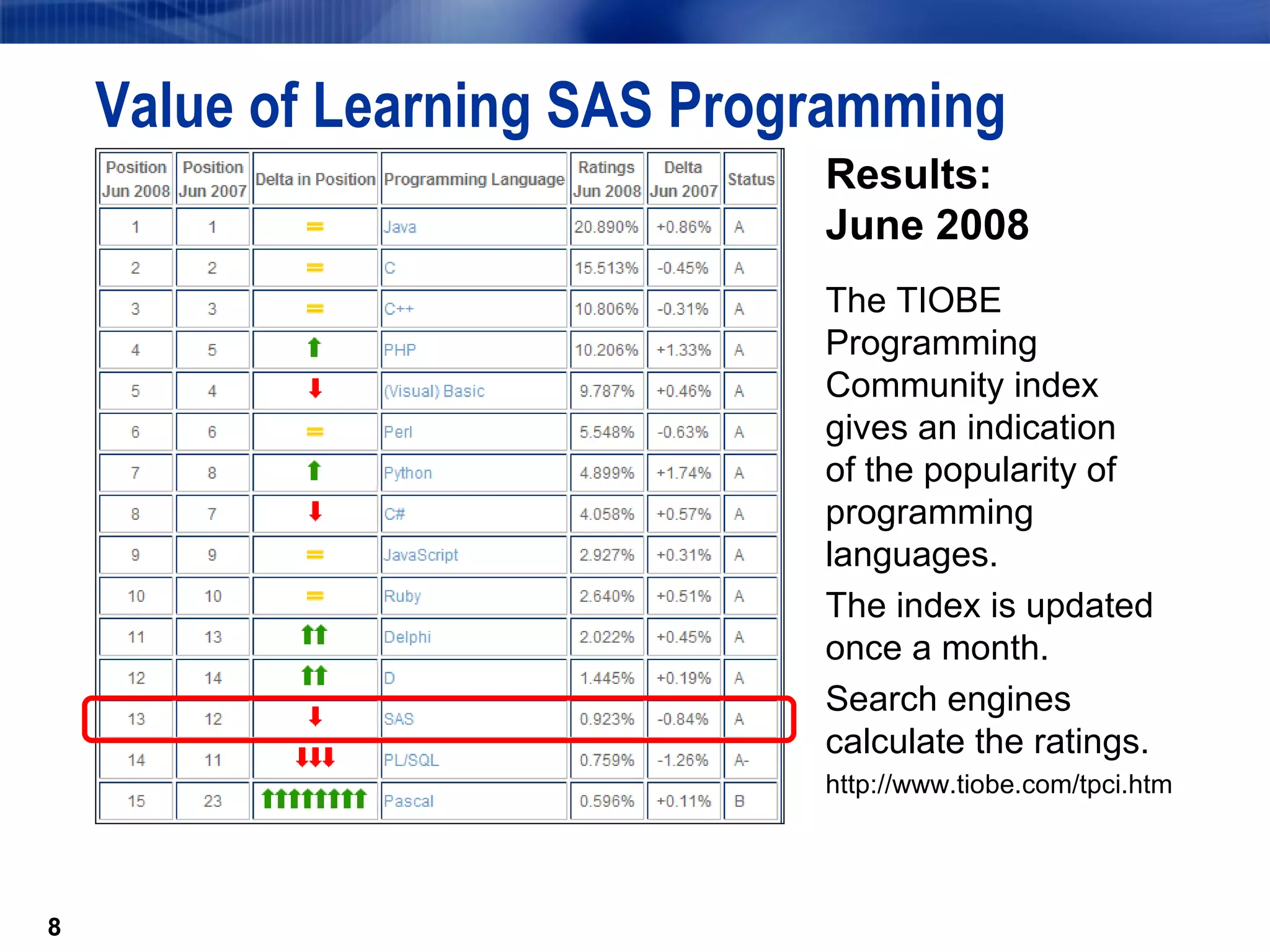 Value of Learning SAS Programming

| Position Jun 2008 | Position Jun 2007 | Delta in Position | Programming Language | Ratings Jun 2008 | Delta Jun 2007 | Status |
|---|---|---|---|---|---|---|
| 1 | 1 | = | Java | 20.890% | +0.86% | A |
| 2 | 2 | = | C | 15.513% | -0.45% | A |
| 3 | 3 | = | C++ | 10.806% | -0.31% | A |
| 4 | 5 | ↑ | PHP | 10.206% | +1.33% | A |
| 5 | 4 | ↓ | (Visual) Basic | 9.787% | +0.46% | A |
| 6 | 6 | = | Perl | 5.548% | -0.63% | A |
| 7 | 8 | ↑ | Python | 4.899% | +1.74% | A |
| 8 | 7 | ↓ | C# | 4.058% | +0.57% | A |
| 9 | 9 | = | JavaScript | 2.927% | +0.31% | A |
| 10 | 10 | = | Ruby | 2.640% | +0.51% | A |
| 11 | 13 | ↑↑ | Delphi | 2.022% | +0.45% | A |
| 12 | 14 | ↑↑ | D | 1.445% | +0.19% | A |
| 13 | 12 | ↓ | SAS | 0.923% | -0.84% | A |
| 14 | 11 | ↓↓↓ | PL/SQL | 0.759% | -1.26% | A- |
| 15 | 23 | ↑↑↑↑↑↑↑↑ | Pascal | 0.596% | +0.11% | B |

Results:
June 2008

The TIOBE Programming Community index gives an indication of the popularity of programming languages.

The index is updated once a month.

Search engines calculate the ratings.

http://www.tiobe.com/tpci.htm

8